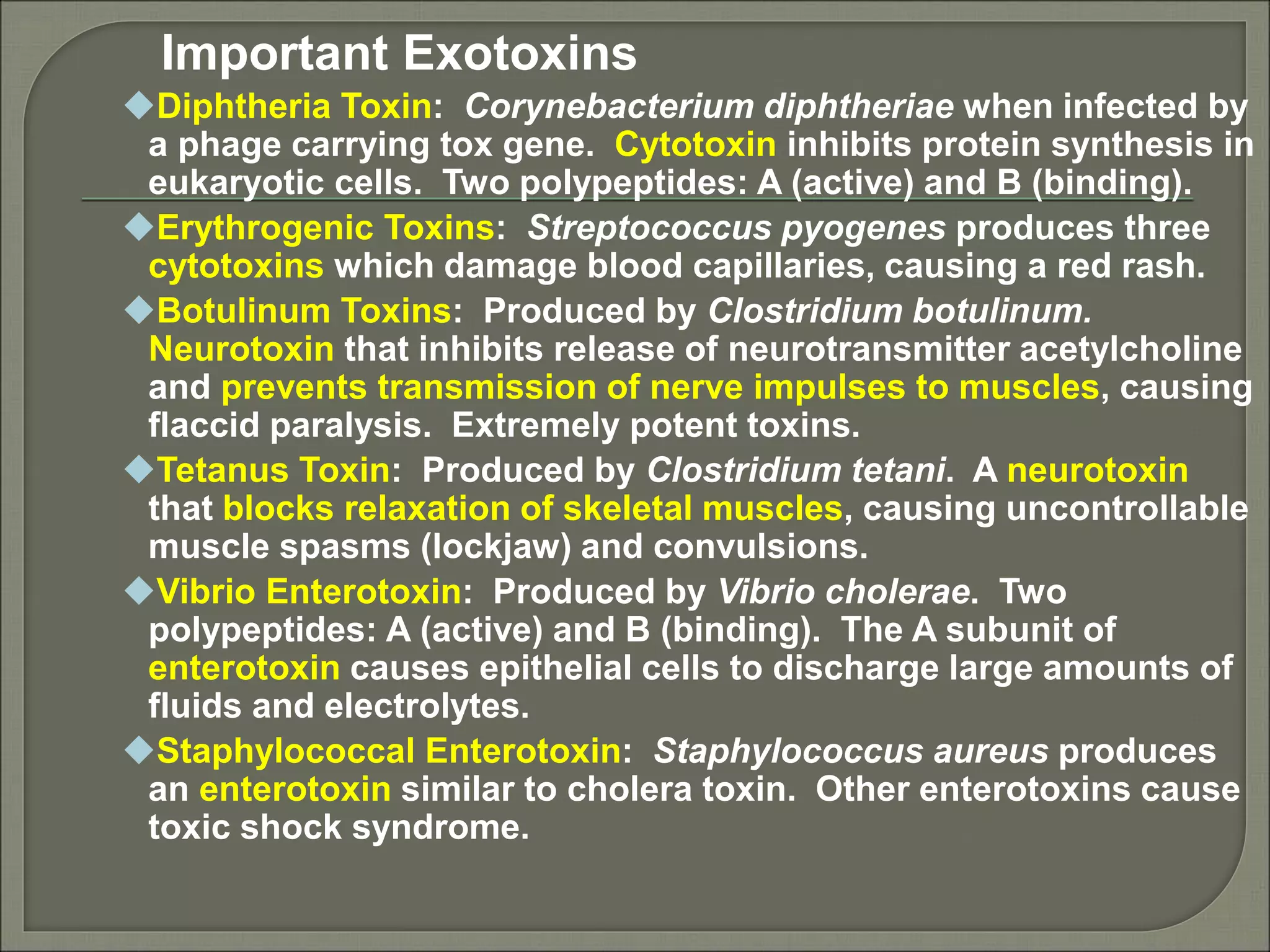 Important Exotoxins

◆Diphtheria Toxin: Corynebacterium diphtheriae when infected by a phage carrying tox gene. Cytotoxin inhibits protein synthesis in eukaryotic cells. Two polypeptides: A (active) and B (binding).

◆Erythrogenic Toxins: Streptococcus pyogenes produces three cytotoxins which damage blood capillaries, causing a red rash.

◆Botulinum Toxins: Produced by Clostridium botulinum. Neurotoxin that inhibits release of neurotransmitter acetylcholine and prevents transmission of nerve impulses to muscles, causing flaccid paralysis. Extremely potent toxins.

◆Tetanus Toxin: Produced by Clostridium tetani. A neurotoxin that blocks relaxation of skeletal muscles, causing uncontrollable muscle spasms (lockjaw) and convulsions.

◆Vibrio Enterotoxin: Produced by Vibrio cholerae. Two polypeptides: A (active) and B (binding). The A subunit of enterotoxin causes epithelial cells to discharge large amounts of fluids and electrolytes.

◆Staphylococcal Enterotoxin: Staphylococcus aureus produces an enterotoxin similar to cholera toxin. Other enterotoxins cause toxic shock syndrome.